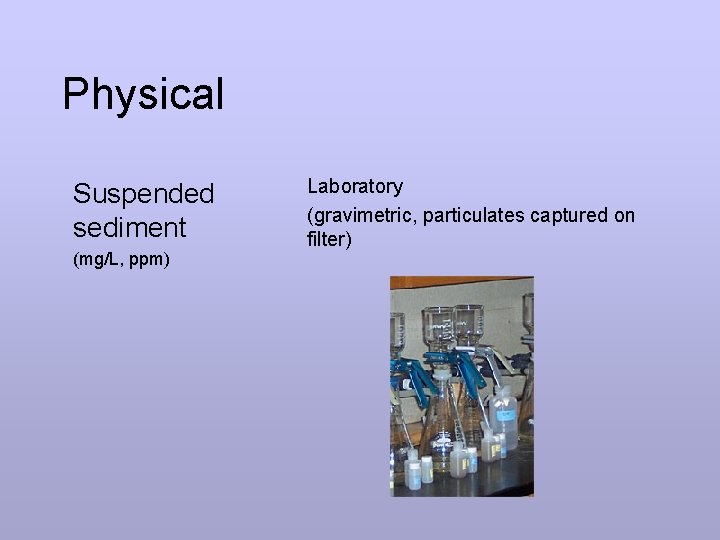 Physical

Suspended sediment
(mg/L, ppm)

Laboratory
(gravimetric, particulates captured on filter)